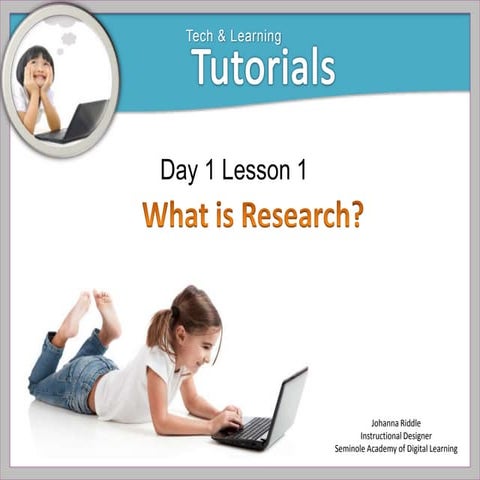 Tech & Learning
Tutorials

Day 1 Lesson 1
What is Research?

Johanna Riddle
Instructional Designer
Seminole Academy of Digital Learning